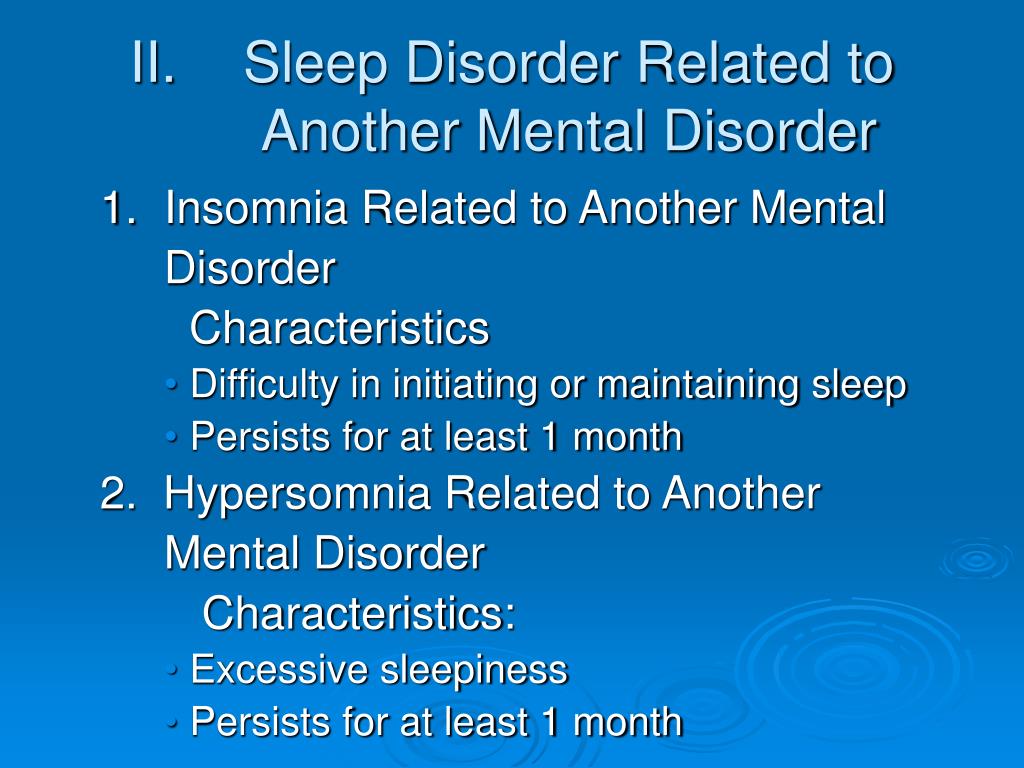 II. Sleep Disorder Related to Another Mental Disorder

1. Insomnia Related to Another Mental Disorder

Characteristics

• Difficulty in initiating or maintaining sleep
• Persists for at least 1 month

2. Hypersomnia Related to Another Mental Disorder

Characteristics:

• Excessive sleepiness
• Persists for at least 1 month